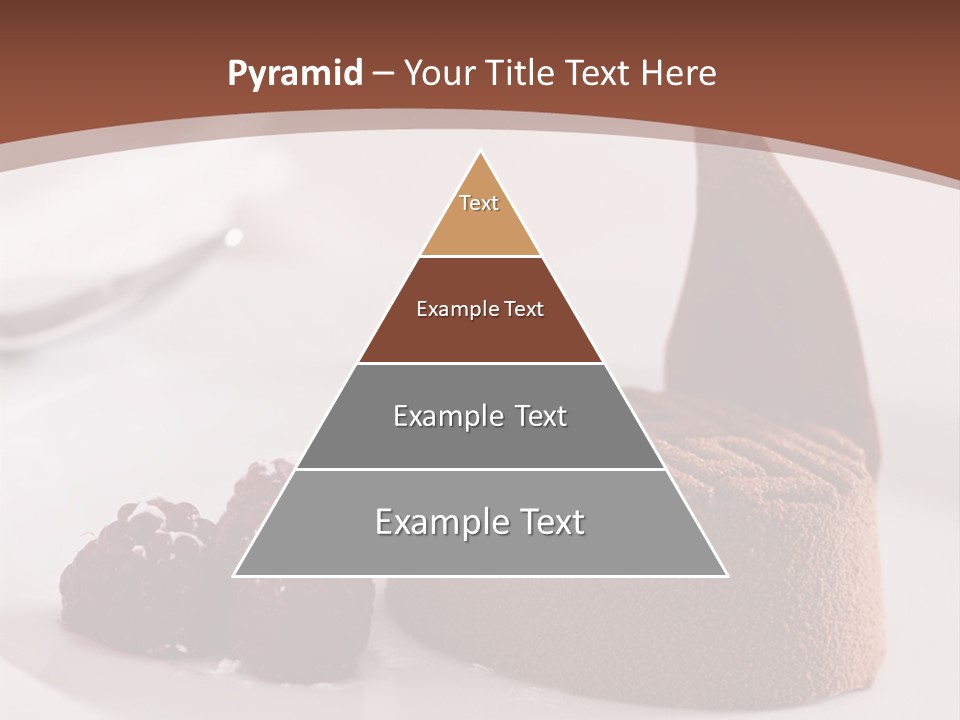 Pyramid – Your Title Text Here

Text

Example Text

Example Text

Example Text